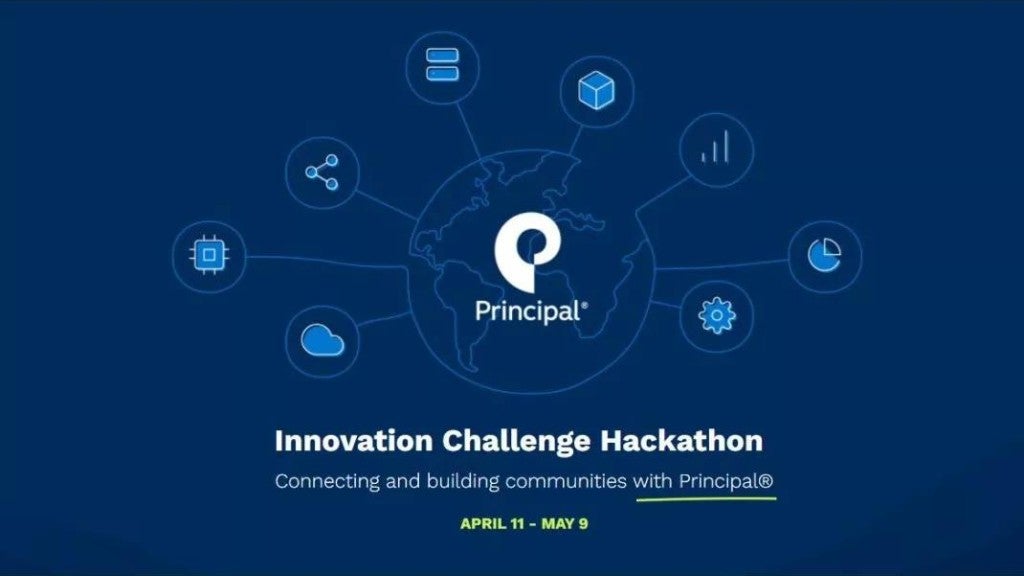 Principal®

Innovation Challenge Hackathon

Connecting and building communities with Principal®

APRIL 11 - MAY 9